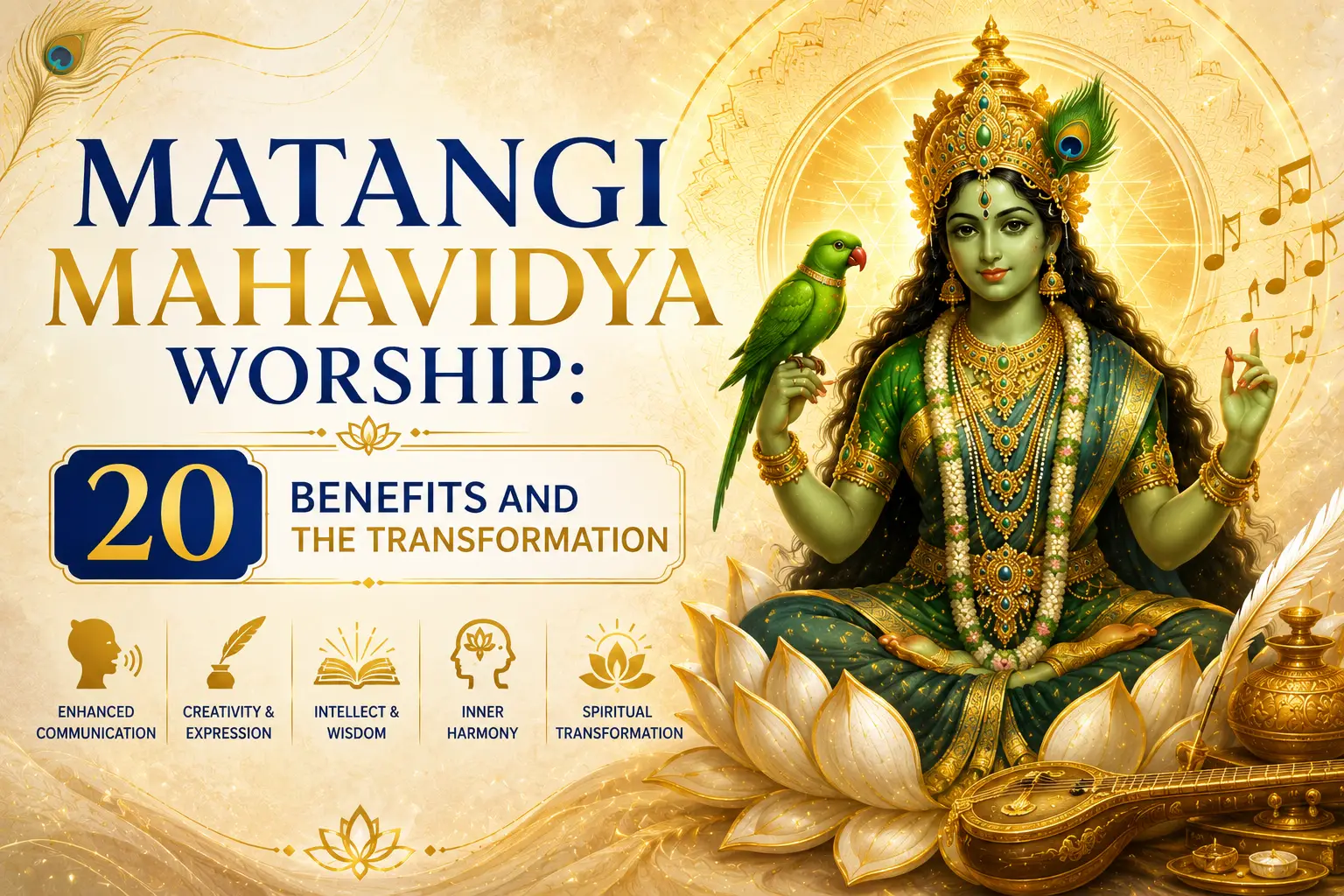 MATANGI MAHAVIDYA WORSHIP:

20 BENEFITS AND THE TRANSFORMATION

ENHANCED COMMUNICATION

CREATIVITY & EXPRESSION

INTELLECT & WISDOM

INNER HARMONY

SPIRITUAL TRANSFORMATION